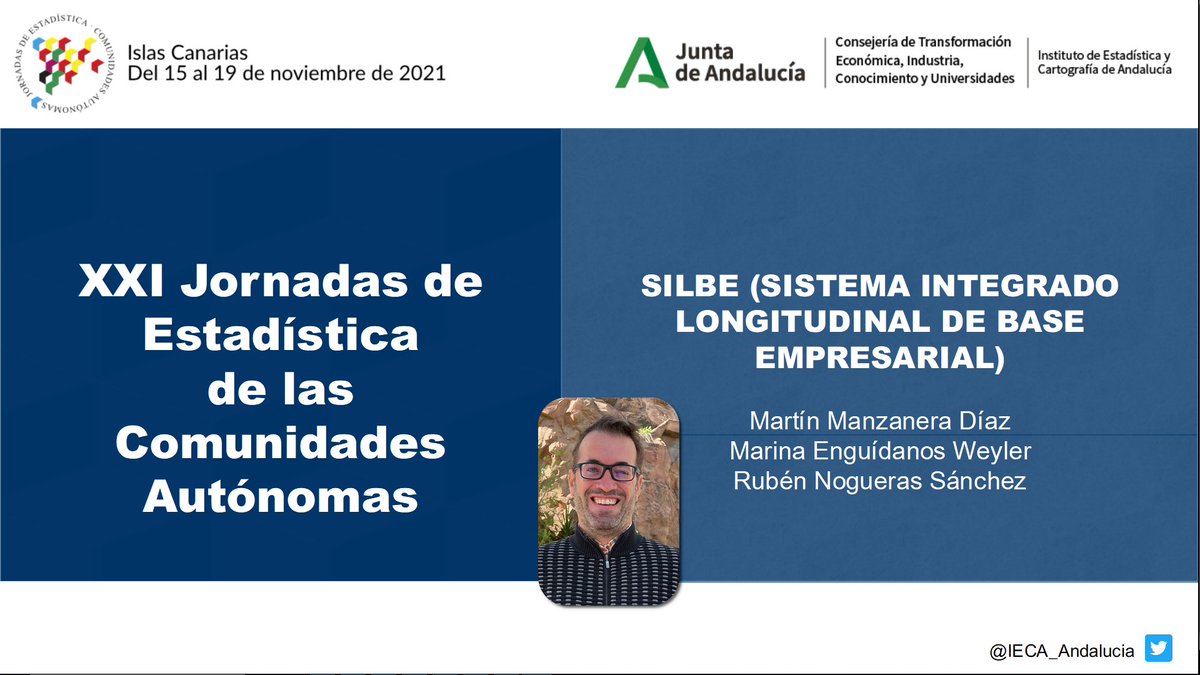 JORNADAS DE ESTADÍSTICA · COMUNIDADES AUTÓNOMAS

Islas Canarias
Del 15 al 19 de noviembre de 2021

Junta de Andalucía

Consejería de Transformación
Económica, Industria,
Conocimiento y Universidades

Instituto de Estadística y
Cartografía de Andalucía

XXI Jornadas de
Estadística
de las
Comunidades
Autónomas

SILBE (SISTEMA INTEGRADO
LONGITUDINAL DE BASE
EMPRESARIAL)

Martín Manzanera Díaz
Marina Enguídanos Weyler
Rubén Nogueras Sánchez

@IECA_Andalucia